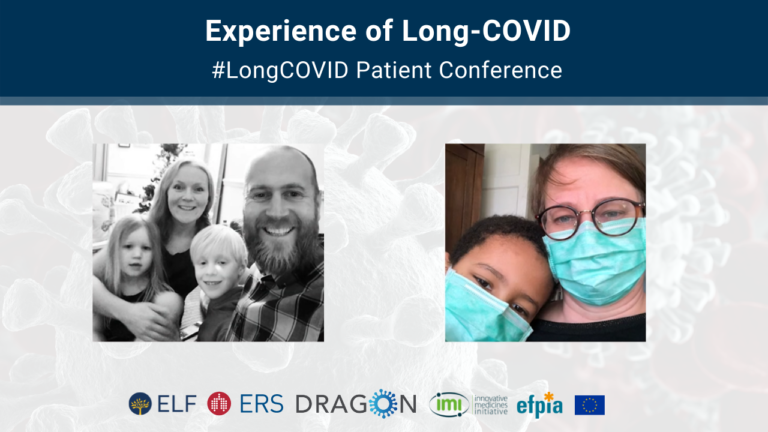 Experience of Long-COVID
#LongCOVID Patient Conference

ELF ERS DRAGON imi innovative medicines initiative efpia